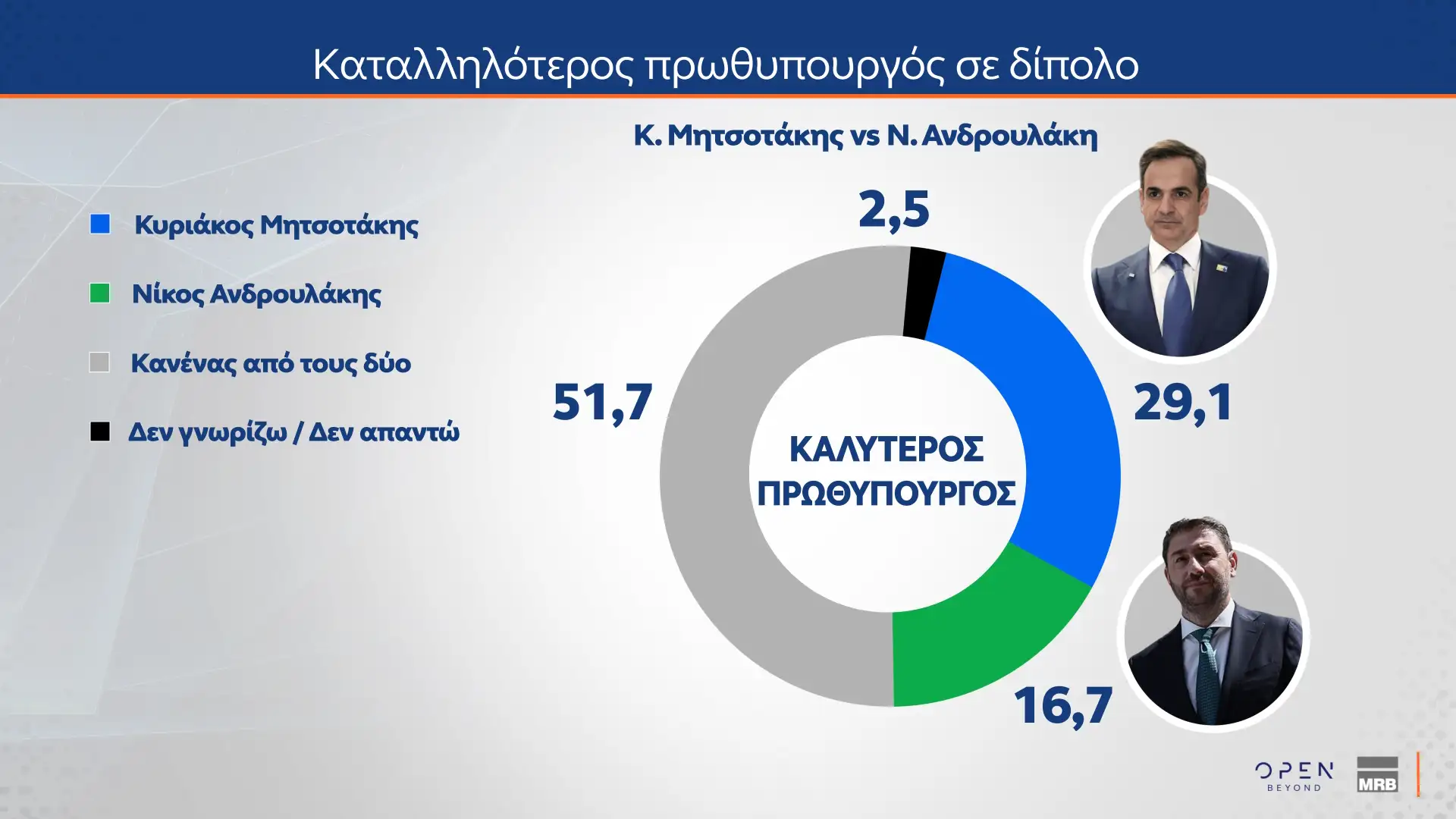 Καταλληλότερος πρωθυπουργός σε δίπολο

Κ. Μητσοτάκης vs Ν. Ανδρουλάκη

Κυριάκος Μητσοτάκης

Νίκος Ανδρουλάκης

Κανένας από τους δύο

Δεν γνωρίζω / Δεν απαντώ

2,5

51,7

29,1

16,7

ΚΑΛΥΤΕΡΟΣ ΠΡΩΘΥΠΟΥΡΓΟΣ

OPEN BEYOND

MRB